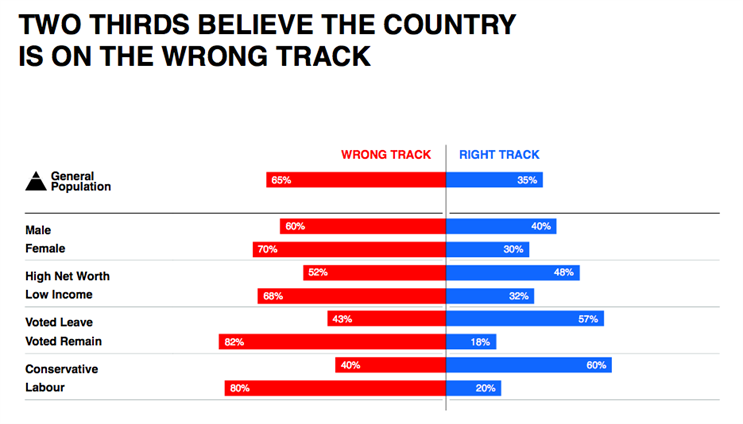 TWO THIRDS BELIEVE THE COUNTRY IS ON THE WRONG TRACK

| | WRONG TRACK | RIGHT TRACK |
|---|---|---|
| General Population | 65% | 35% |
| Male | 60% | 40% |
| Female | 70% | 30% |
| High Net Worth | 52% | 48% |
| Low Income | 68% | 32% |
| Voted Leave | 43% | 57% |
| Voted Remain | 82% | 18% |
| Conservative | 40% | 60% |
| Labour | 80% | 20% |